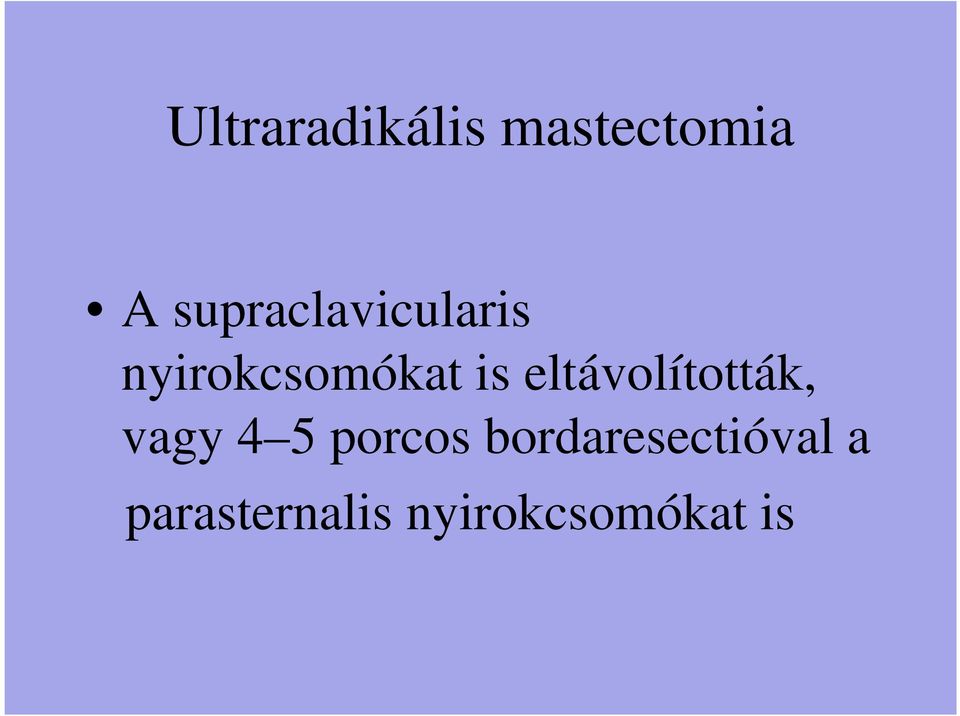 Ultraradikális mastectomia

• A supraclavicularis nyirokcsomókat is eltávolították, vagy 4–5 porcos bordaresectióval a parasternalis nyirokcsomókat is